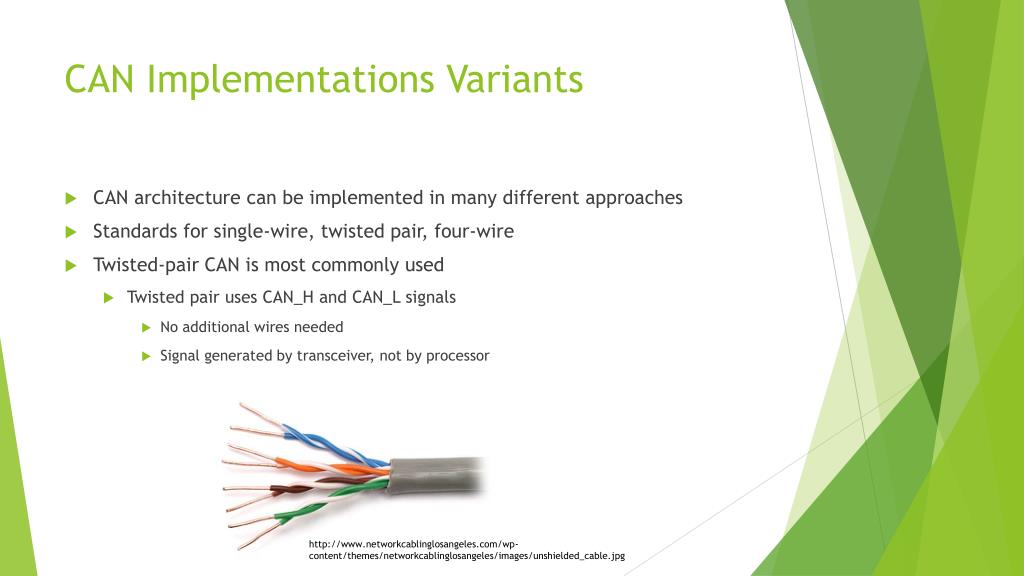 CAN Implementations Variants

CAN architecture can be implemented in many different approaches

Standards for single-wire, twisted pair, four-wire

Twisted-pair CAN is most commonly used

Twisted pair uses CAN_H and CAN_L signals

No additional wires needed

Signal generated by transceiver, not by processor

http://www.networkcablinglosangeles.com/wp-content/themes/networkcablinglosangeles/images/unshielded_cable.jpg